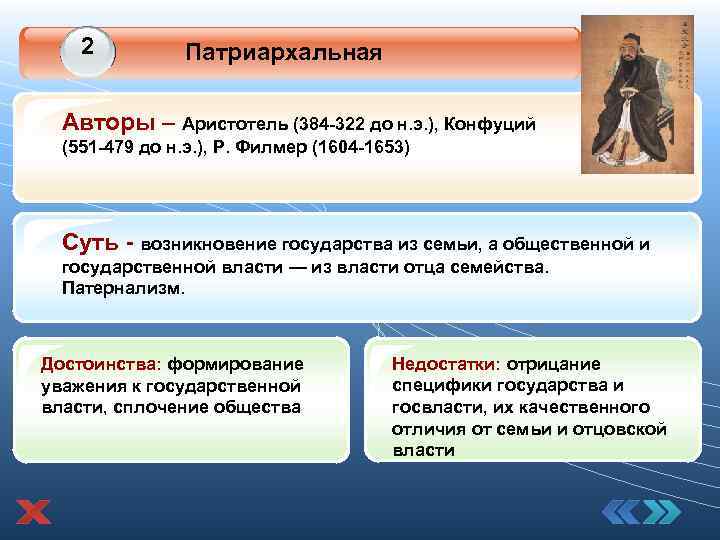 2

Патриархальная

Авторы – Аристотель (384-322 до н.э.), Конфуций (551-479 до н.э.), Р. Филмер (1604-1653)

Суть - возникновение государства из семьи, а общественной и государственной власти — из власти отца семейства. Патернализм.

Достоинства: формирование уважения к государственной власти, сплочение общества

Недостатки: отрицание специфики государства и госвласти, их качественного отличия от семьи и отцовской власти